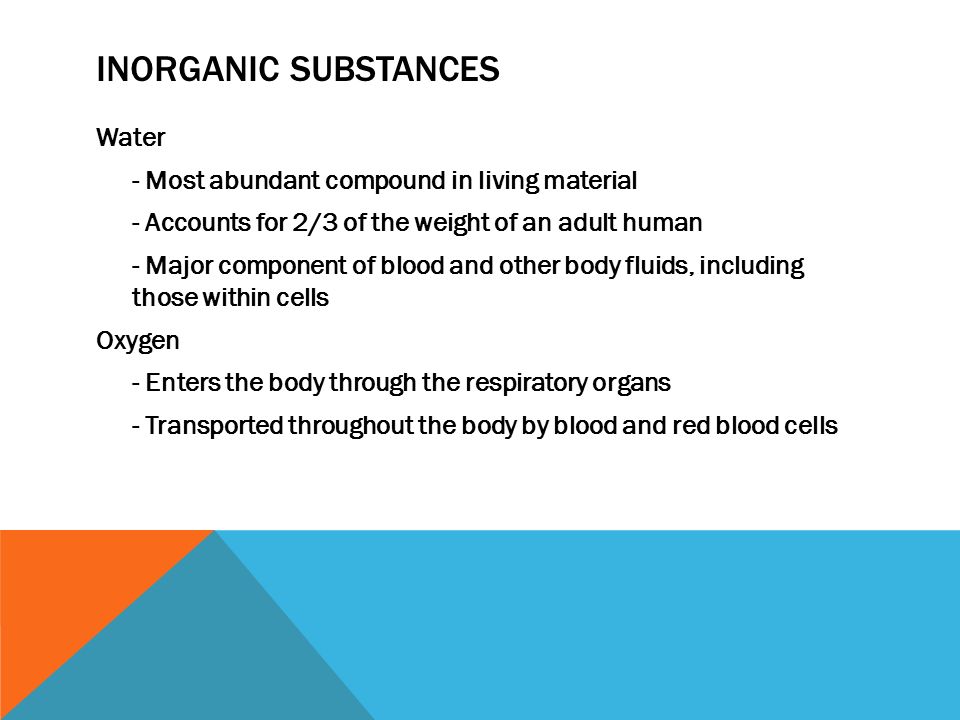 INORGANIC SUBSTANCES

Water

- Most abundant compound in living material

- Accounts for 2/3 of the weight of an adult human

- Major component of blood and other body fluids, including those within cells

Oxygen

- Enters the body through the respiratory organs

- Transported throughout the body by blood and red blood cells